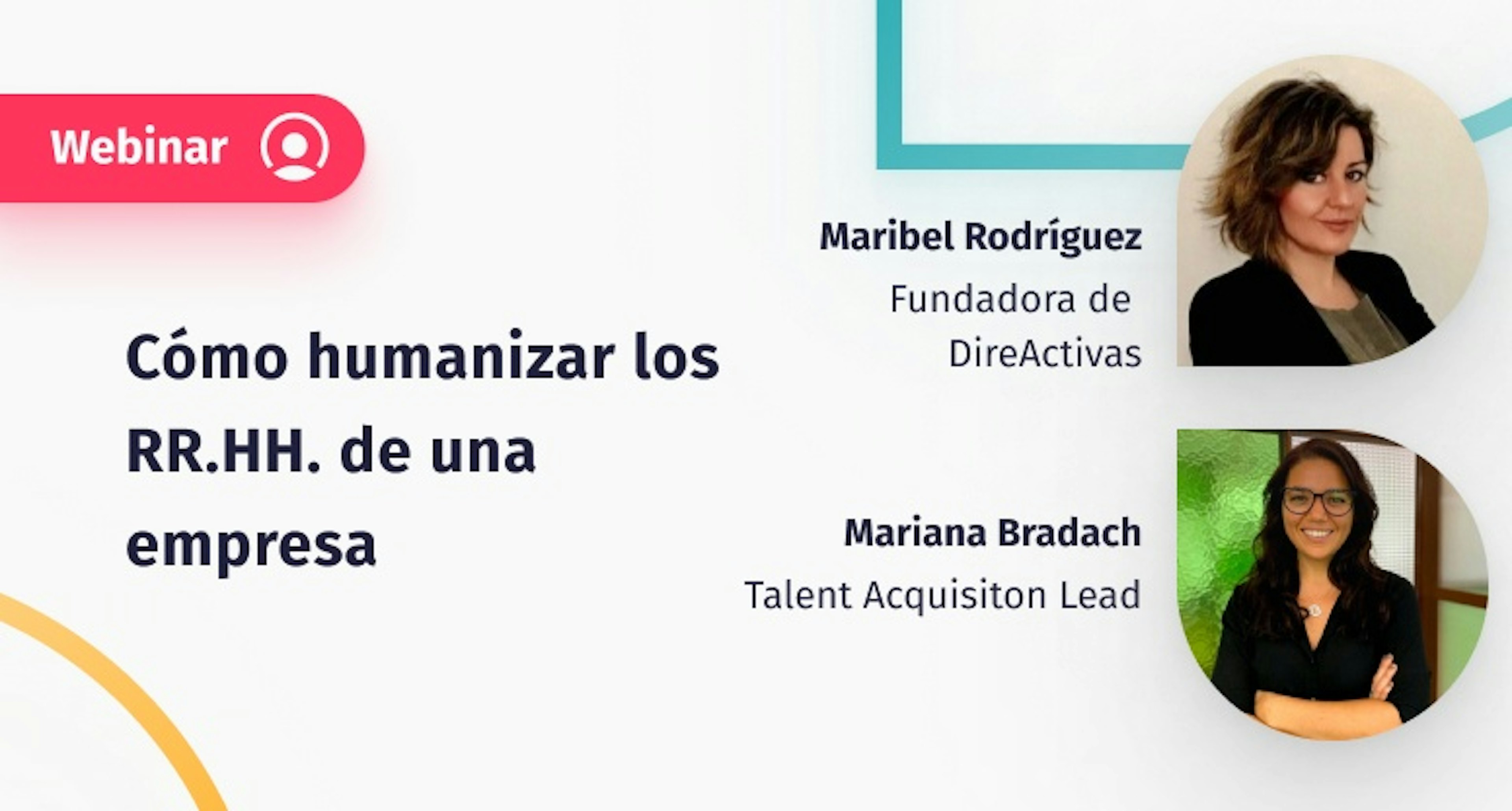 Webinar

Cómo humanizar los RR.HH. de una empresa

Maribel Rodríguez
Fundadora de DireActivas

Mariana Bradach
Talent Acquisiton Lead